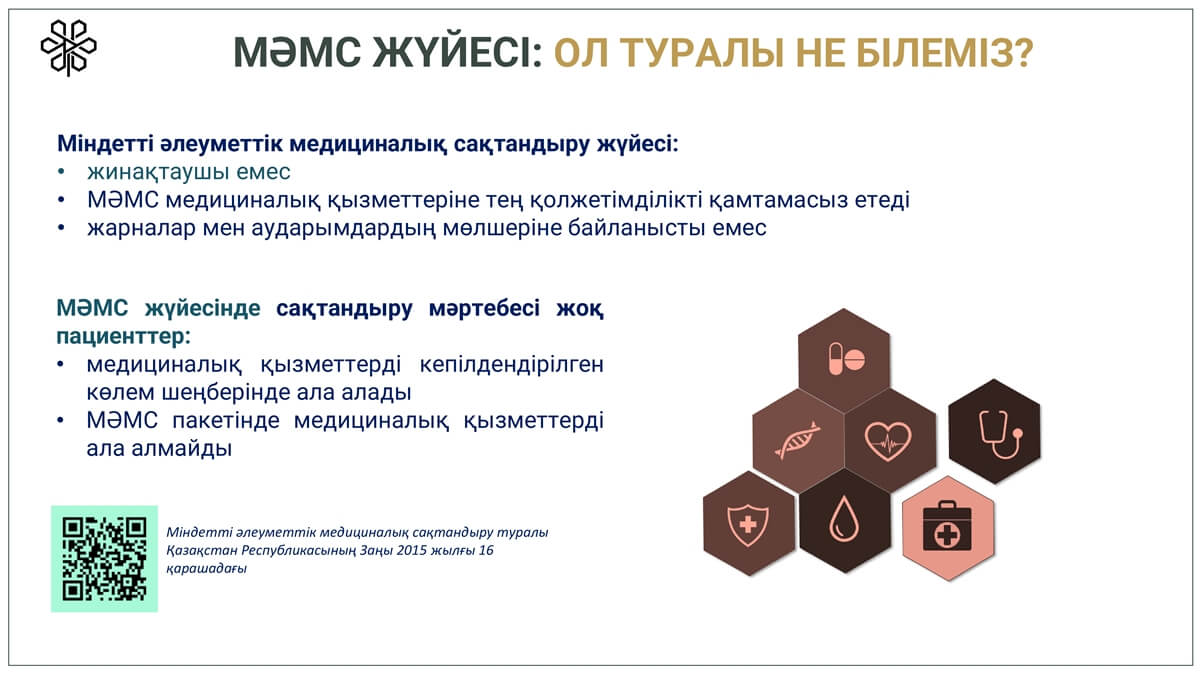 МӘМС ЖҮЙЕСІ: ОЛ ТУРАЛЫ НЕ БІЛЕМІЗ?

Міндетті әлеуметтік медициналық сақтандыру жүйесі:
• жинақтаушы емес
• МӘМС медициналық қызметтеріне тең қолжетімділікті қамтамасыз етеді
• жарналар мен аударымдардың мөлшеріне байланысты емес

МӘМС жүйесінде сақтандыру мәртебесі жоқ пациенттер:
• медициналық қызметтерді кепілдендірілген көлем шеңберінде ала алады
• МӘМС пакетінде медициналық қызметтерді ала алмайды

Міндетті әлеуметтік медициналық сақтандыру туралы Қазақстан Республикасының Заңы 2015 жылғы 16 қарашадағы